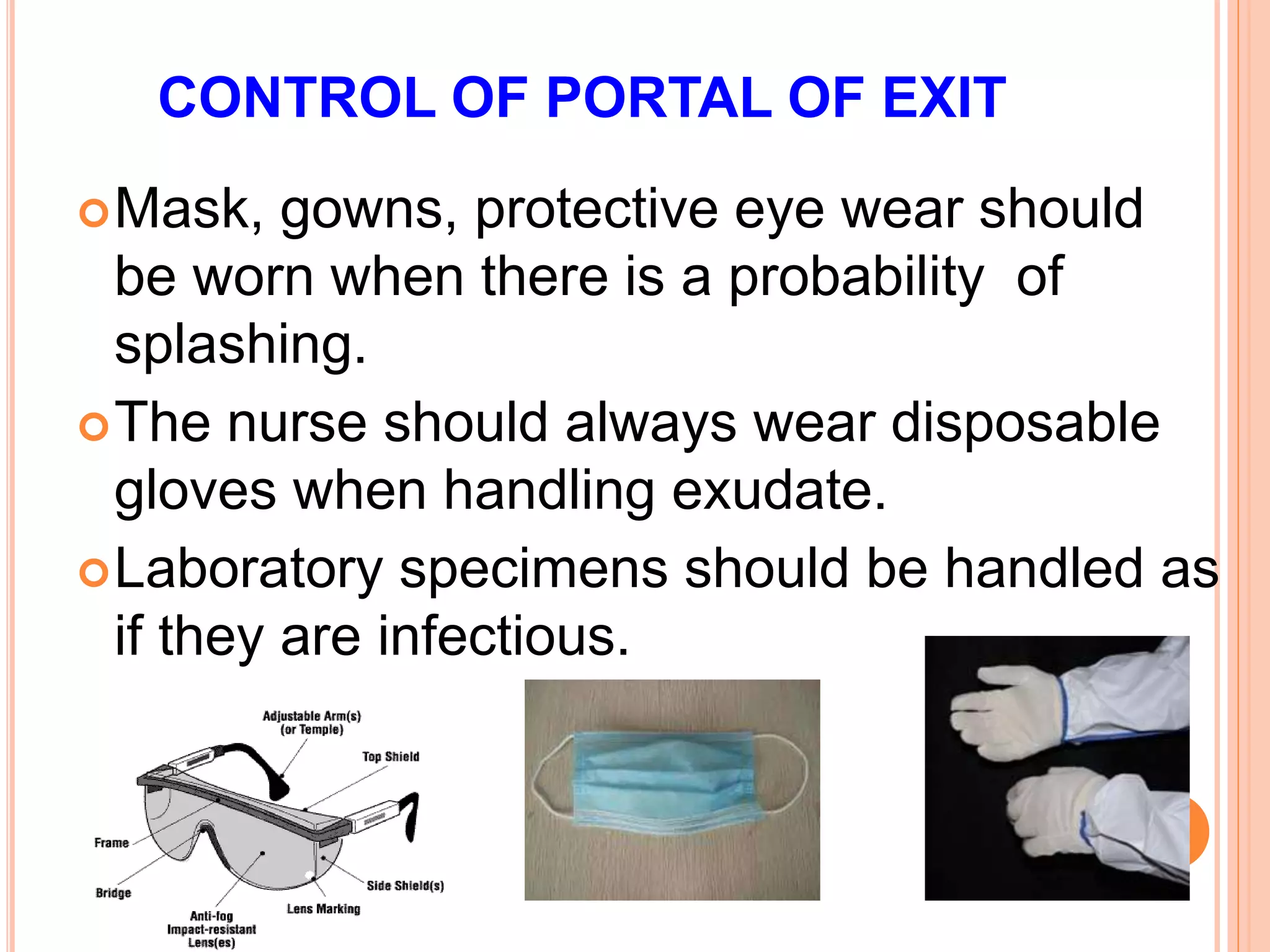 CONTROL OF PORTAL OF EXIT

Mask, gowns, protective eye wear should be worn when there is a probability of splashing.

The nurse should always wear disposable gloves when handling exudate.

Laboratory specimens should be handled as if they are infectious.

Adjustable Arm(s) (or Temple)
Top Shield
Frame
Bridge
Side Shield(s)
Lens Marking
Anti-fog Impact-resistant Lens(es)